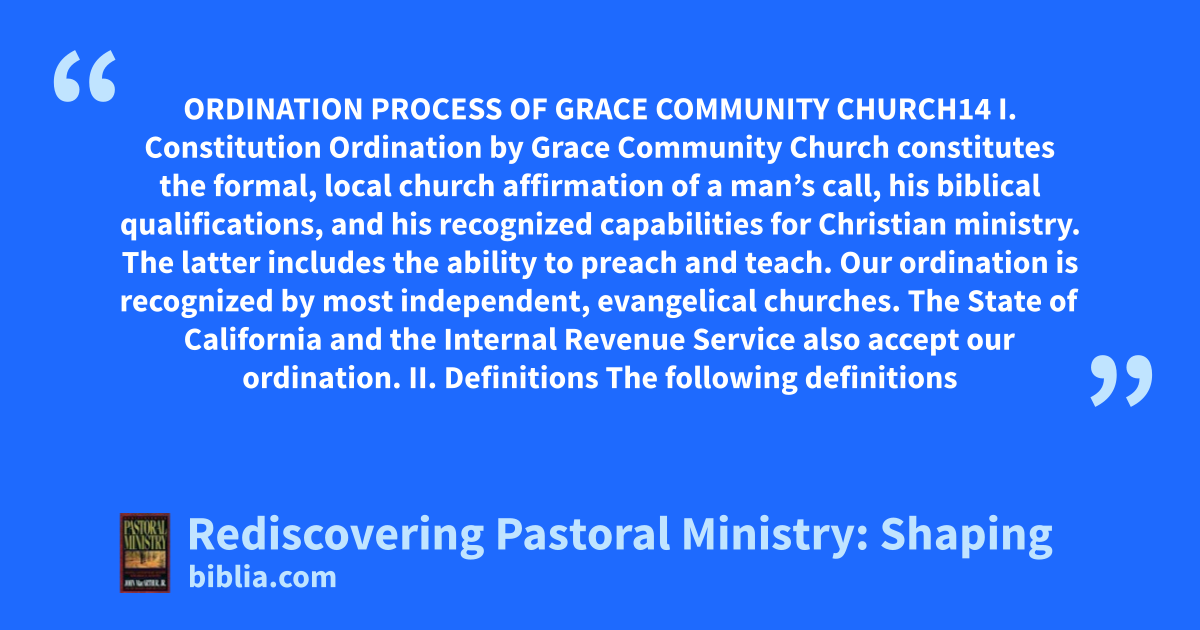 “

ORDINATION PROCESS OF GRACE COMMUNITY CHURCH14 I. Constitution Ordination by Grace Community Church constitutes the formal, local church affirmation of a man’s call, his biblical qualifications, and his recognized capabilities for Christian ministry. The latter includes the ability to preach and teach. Our ordination is recognized by most independent, evangelical churches. The State of California and the Internal Revenue Service also accept our ordination. II. Definitions The following definitions

”

PASTORAL MINISTRY

JOHN MacARTHUR, JR.

Rediscovering Pastoral Ministry: Shaping

biblia.com